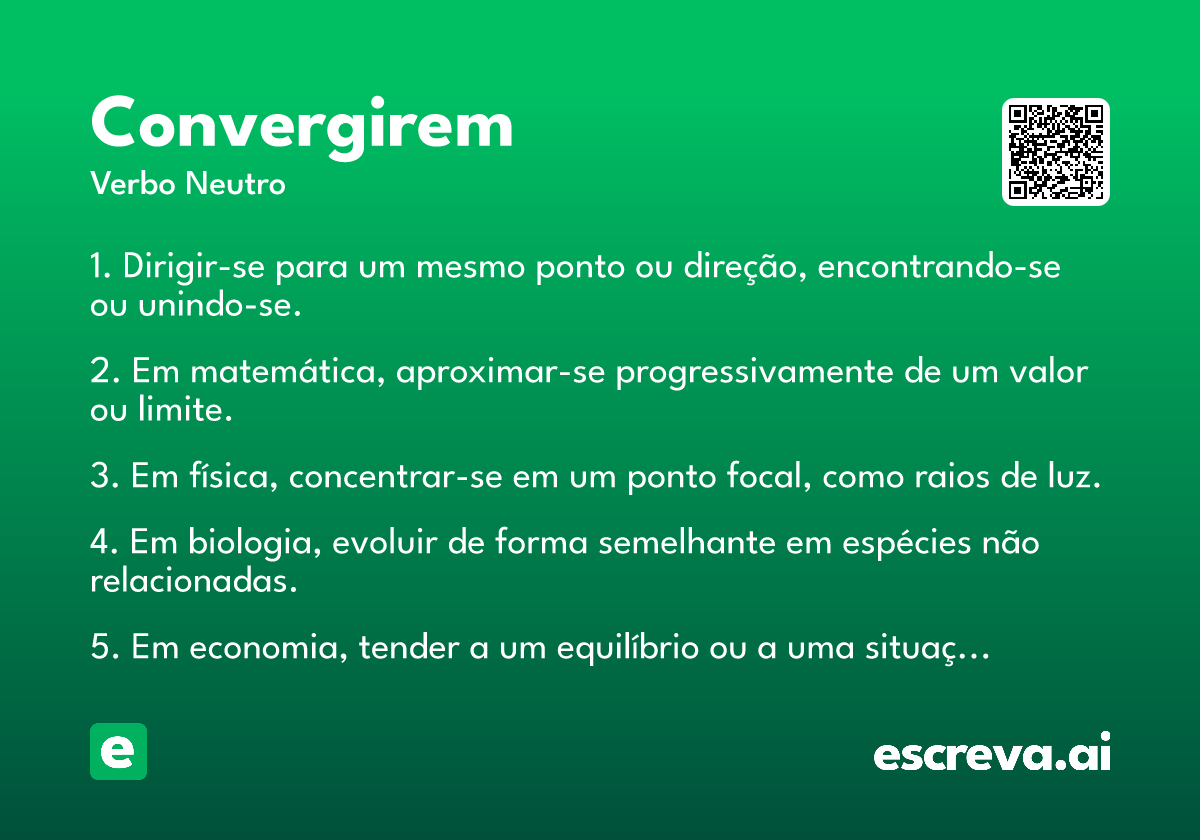 Convergirem
Verbo Neutro

1. Dirigir-se para um mesmo ponto ou direção, encontrando-se ou unindo-se.

2. Em matemática, aproximar-se progressivamente de um valor ou limite.

3. Em física, concentrar-se em um ponto focal, como raios de luz.

4. Em biologia, evoluir de forma semelhante em espécies não relacionadas.

5. Em economia, tender a um equilíbrio ou a uma situaç…

e

escreva.ai